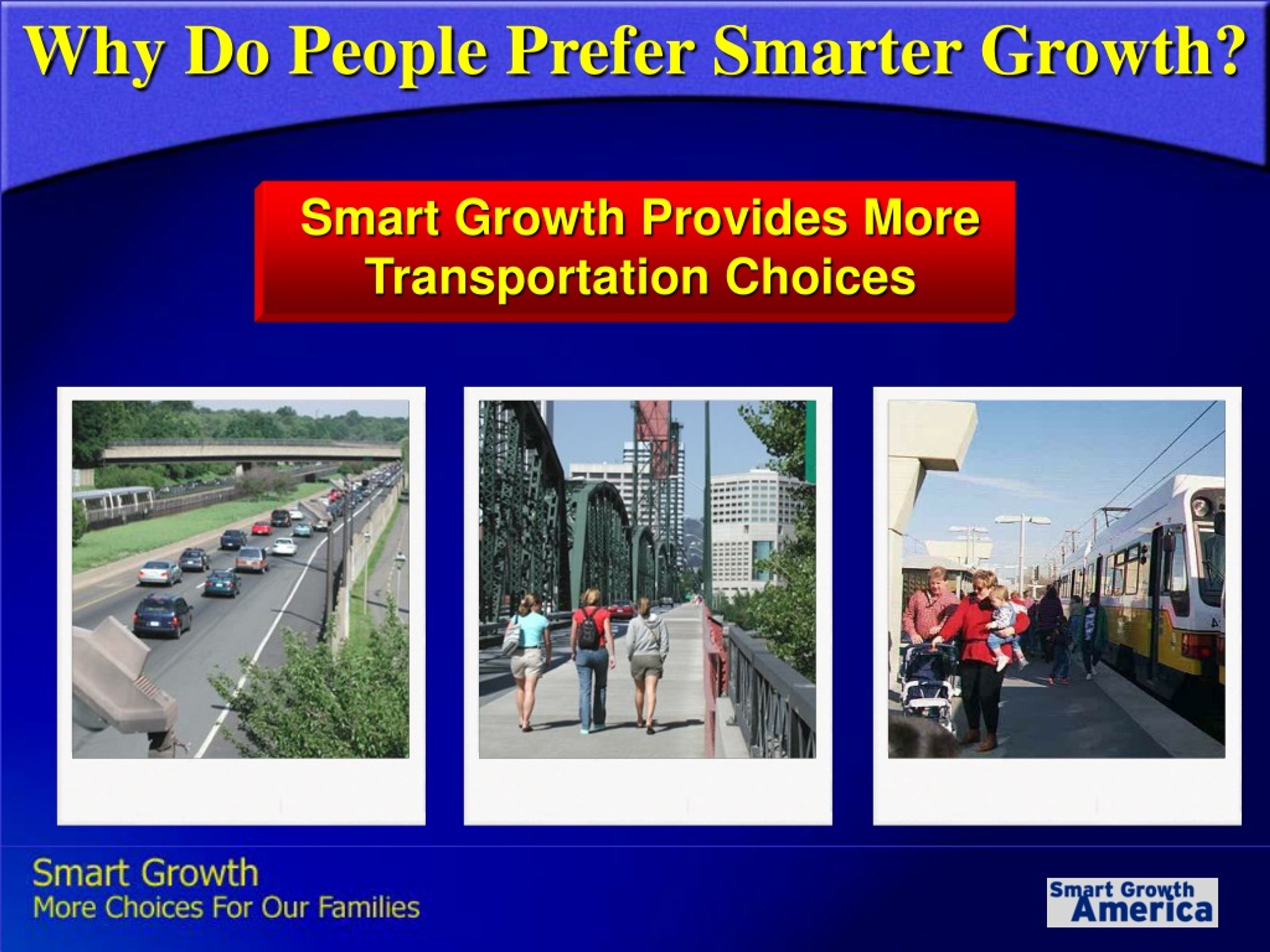 Why Do People Prefer Smarter Growth?

Smart Growth Provides More Transportation Choices

Smart Growth
More Choices For Our Families

Smart Growth America